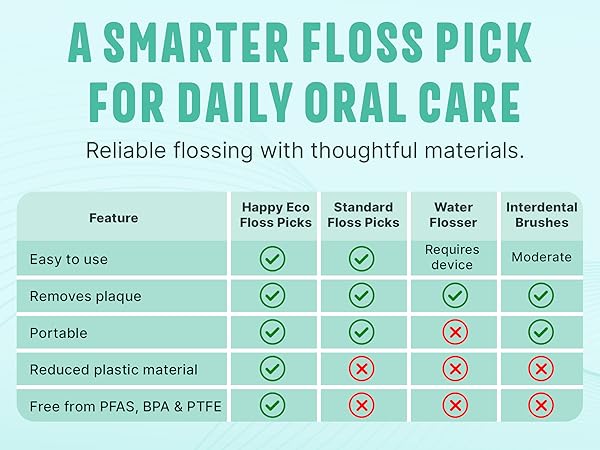 A SMARTER FLOSS PICK FOR DAILY ORAL CARE

Reliable flossing with thoughtful materials.

| Feature | Happy Eco Floss Picks | Standard Floss Picks | Water Flosser | Interdental Brushes |
|---|---|---|---|---|
| Easy to use | ✓ | ✓ | Requires device | Moderate |
| Removes plaque | ✓ | ✓ | ✓ | ✓ |
| Portable | ✓ | ✓ | ✗ | ✓ |
| Reduced plastic material | ✓ | ✗ | ✗ | ✗ |
| Free from PFAS, BPA & PTFE | ✓ | ✗ | ✗ | ✗ |